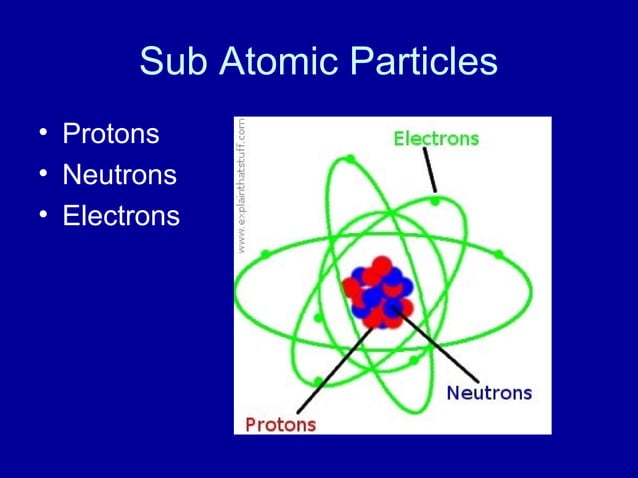 Sub Atomic Particles

• Protons
• Neutrons
• Electrons

www.explainthatstuff.com

Electrons

Neutrons

Protons